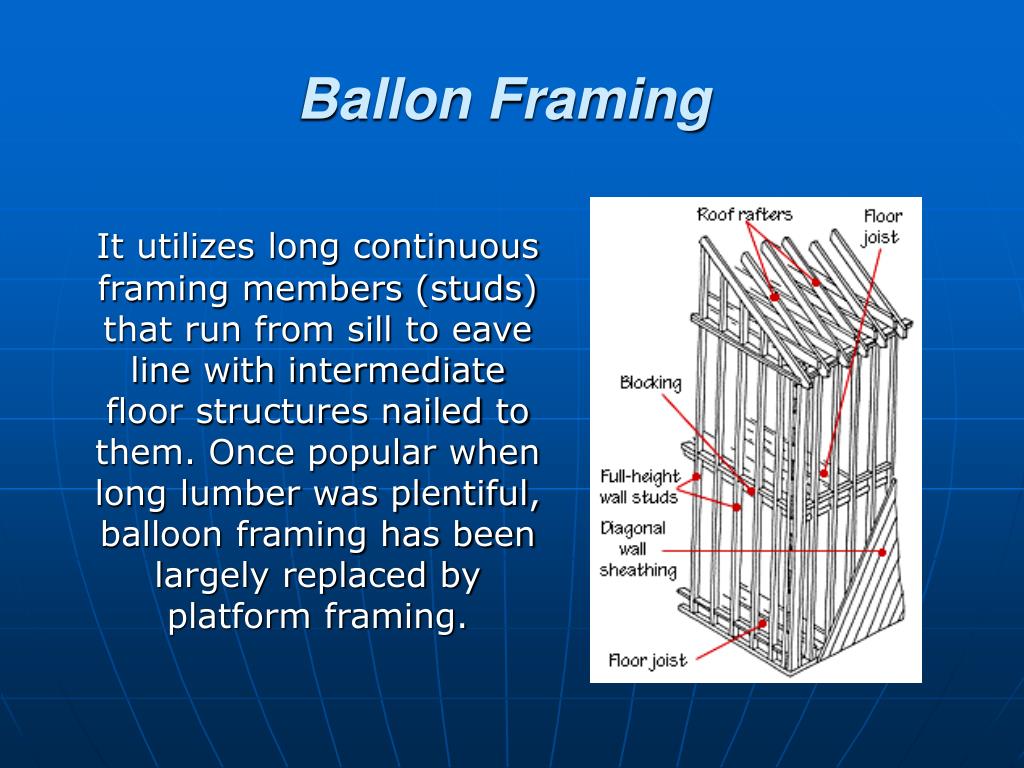 Ballon Framing

It utilizes long continuous framing members (studs) that run from sill to eave line with intermediate floor structures nailed to them. Once popular when long lumber was plentiful, balloon framing has been largely replaced by platform framing.

Roof rafters

Floor joist

Blocking

Full-height wall studs

Diagonal wall sheathing

Floor joist